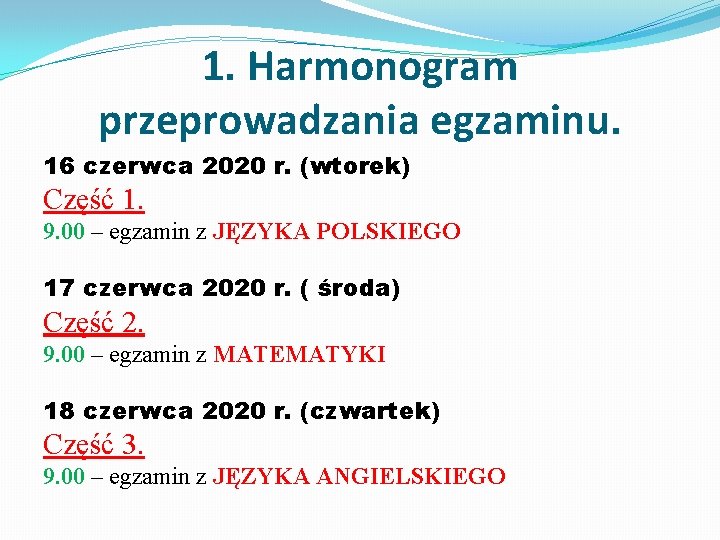 1. Harmonogram przeprowadzania egzaminu.

16 czerwca 2020 r. (wtorek)
Część 1.
9.00 – egzamin z JĘZYKA POLSKIEGO

17 czerwca 2020 r. ( środa)
Część 2.
9.00 – egzamin z MATEMATYKI

18 czerwca 2020 r. (czwartek)
Część 3.
9.00 – egzamin z JĘZYKA ANGIELSKIEGO